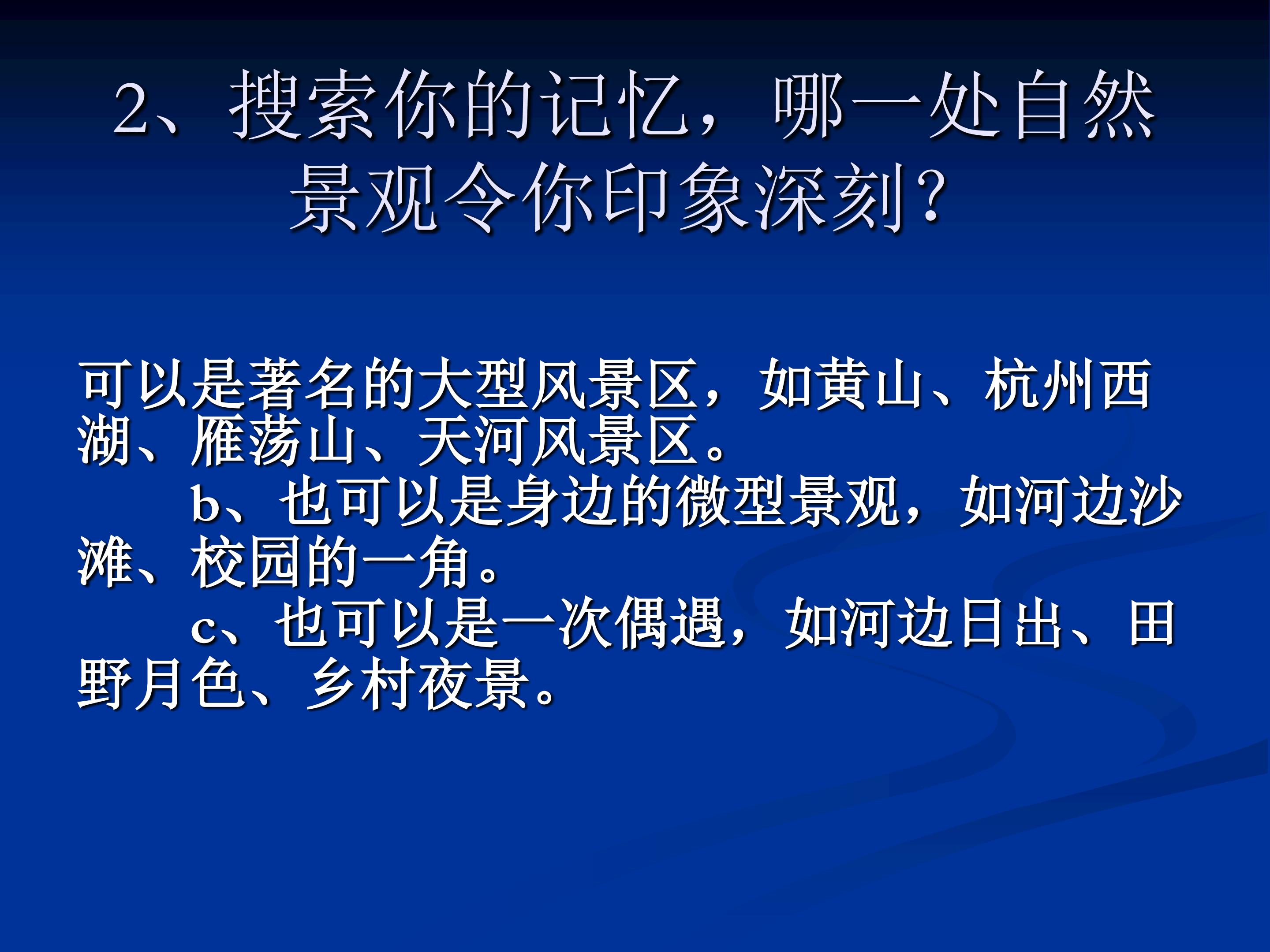 2、搜索你的记忆，哪一处自然景观令你印象深刻？

可以是著名的大型风景区，如黄山、杭州西湖、雁荡山、天河风景区。

b、也可以是身边的微型景观，如河边沙滩、校园的一角。

c、也可以是一次偶遇，如河边日出、田野月色、乡村夜景。